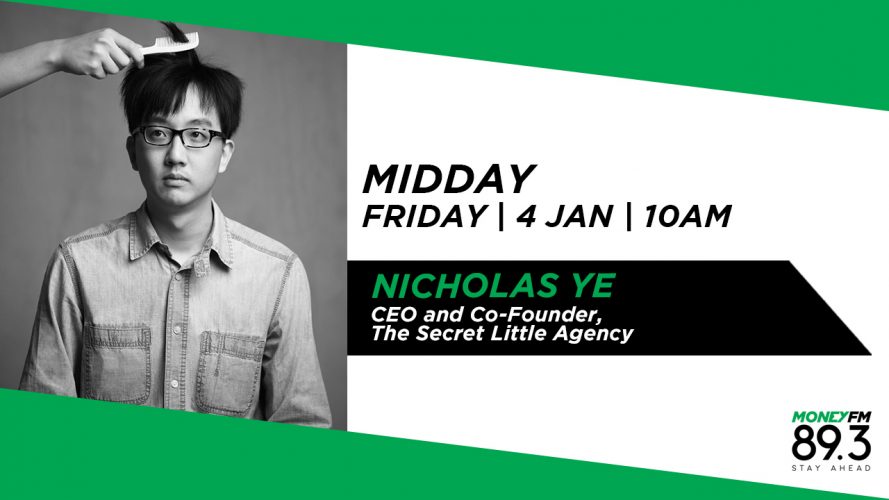 MIDDAY
FRIDAY | 4 JAN | 10AM

NICHOLAS YE
CEO and Co-Founder, The Secret Little Agency

MONEYFM
89.3
STAY AHEAD